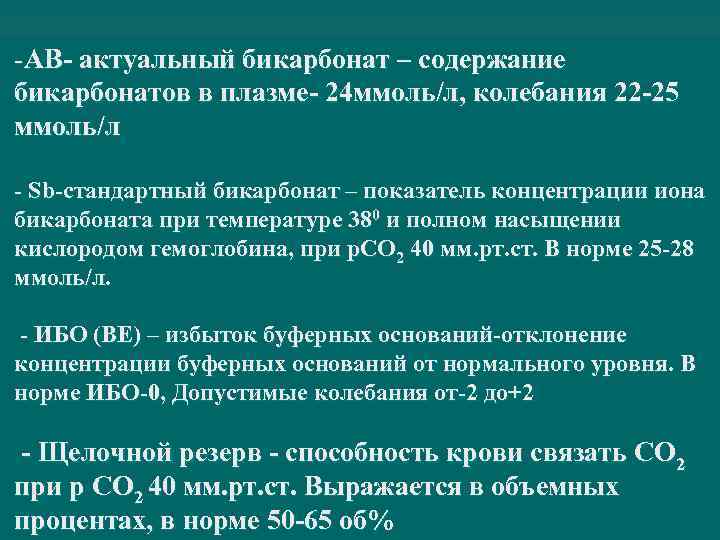 -АВ- актуальный бикарбонат – содержание бикарбонатов в плазме- 24ммоль/л, колебания 22-25 ммоль/л

- Sb-стандартный бикарбонат – показатель концентрации иона бикарбоната при температуре $38^0$ и полном насыщении кислородом гемоглобина, при $pCO_2$ 40 мм.рт.ст. В норме 25-28 ммоль/л.

- ИБО (ВЕ) – избыток буферных оснований-отклонение концентрации буферных оснований от нормального уровня. В норме ИБО-0, Допустимые колебания от-2 до+2

- Щелочной резерв - способность крови связать $CO_2$ при р $CO_2$ 40 мм.рт.ст. Выражается в объемных процентах, в норме 50-65 об%